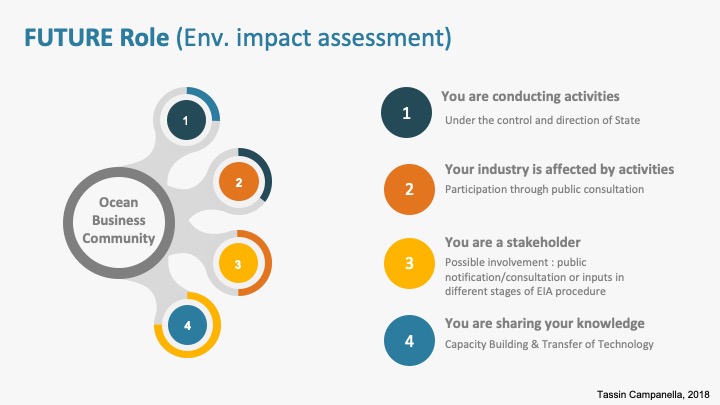 FUTURE Role (Env. impact assessment)

Ocean Business Community

1

2

3

4

1 You are conducting activities
Under the control and direction of State

2 Your industry is affected by activities
Participation through public consultation

3 You are a stakeholder
Possible involvement : public notification/consultation or inputs in different stages of EIA procedure

4 You are sharing your knowledge
Capacity Building & Transfer of Technology

Tassin Campanella, 2018